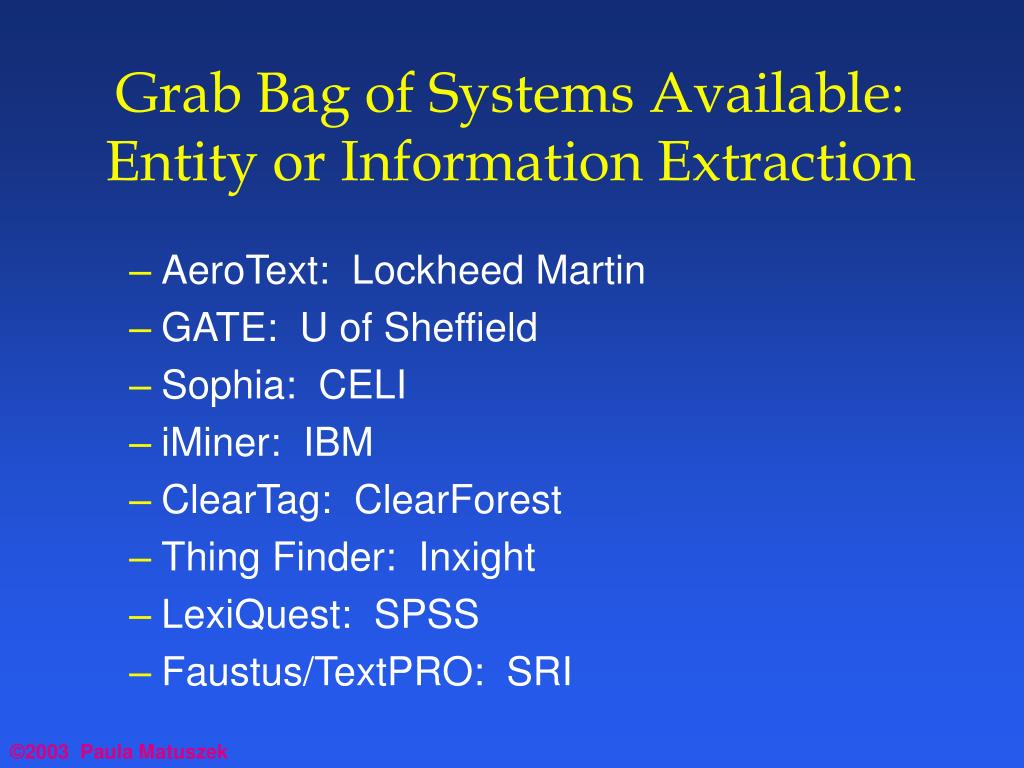 Grab Bag of Systems Available: Entity or Information Extraction

– AeroText: Lockheed Martin
– GATE: U of Sheffield
– Sophia: CELI
– iMiner: IBM
– ClearTag: ClearForest
– Thing Finder: Inxight
– LexiQuest: SPSS
– Faustus/TextPRO: SRI

©2003 Paula Matuszek